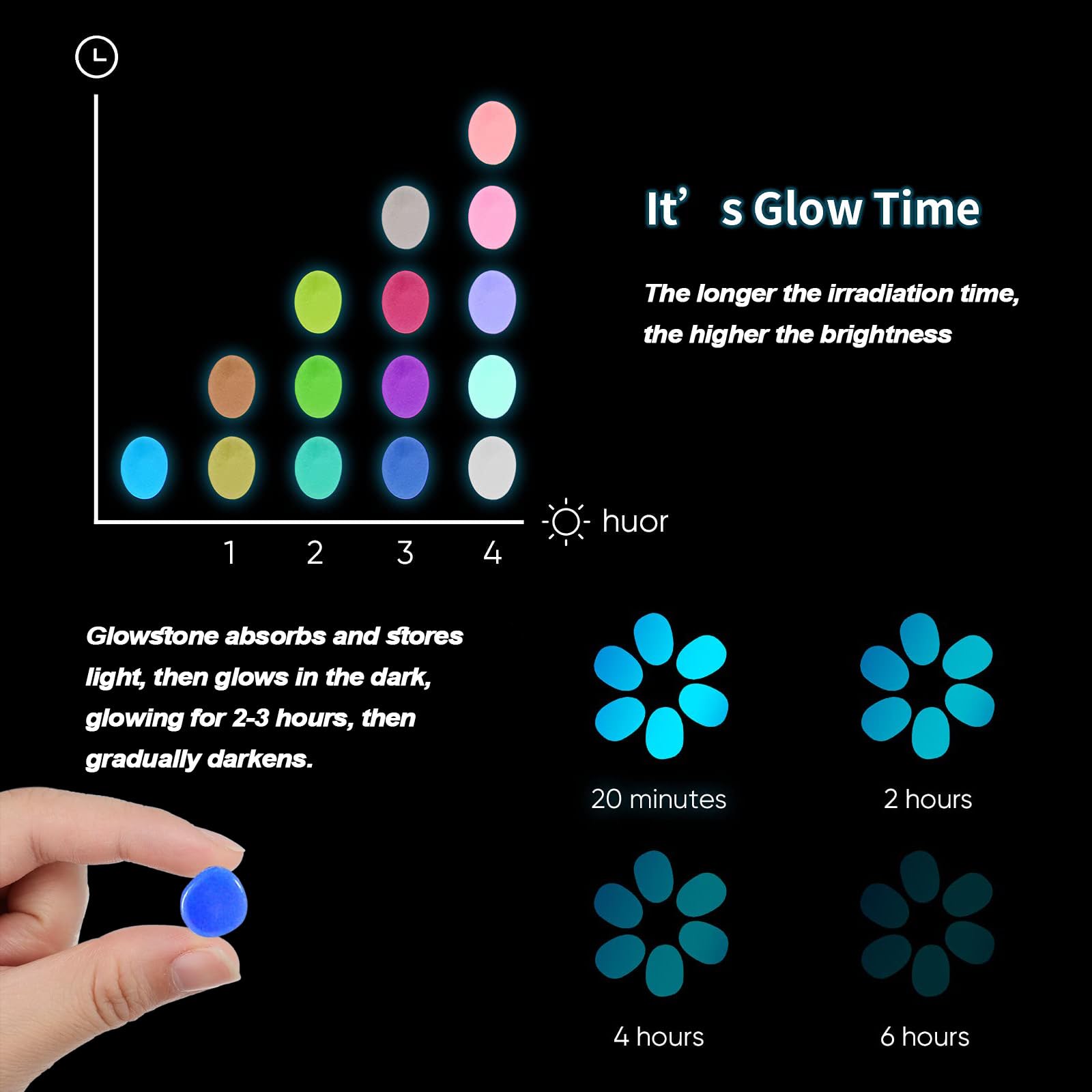 It' s Glow Time

The longer the irradiation time, the higher the brightness

huor

1 2 3 4

Glowstone absorbs and stores light, then glows in the dark, glowing for 2-3 hours, then gradually darkens.

20 minutes

2 hours

4 hours

6 hours